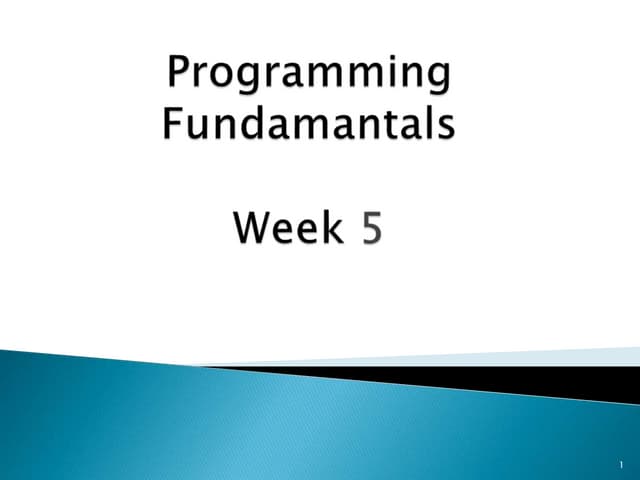 Programming Fundamantals

Week 5

1